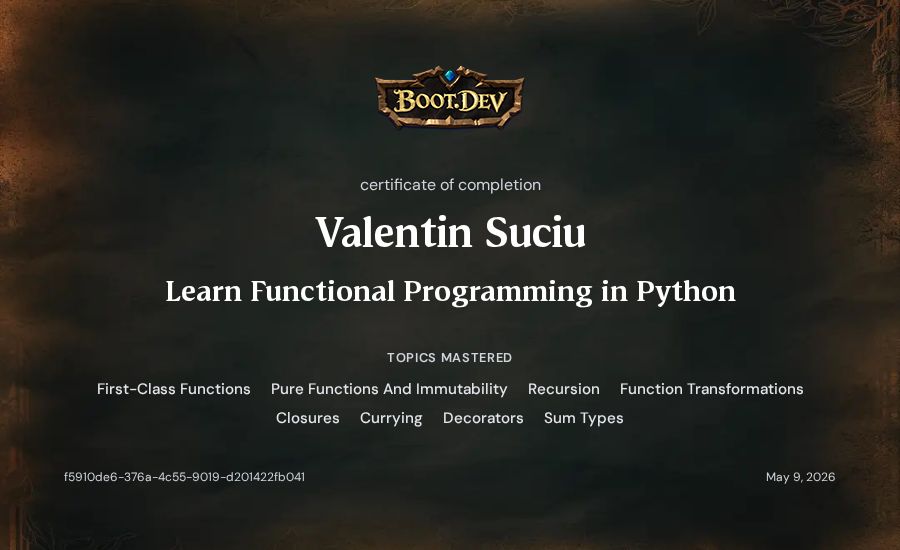 BOOT.DEV

certificate of completion

Valentin Suciu

Learn Functional Programming in Python

TOPICS MASTERED

First-Class Functions Pure Functions And Immutability Recursion Function Transformations Closures Currying Decorators Sum Types

f5910de6-376a-4c55-9019-d201422fb041

May 9, 2026